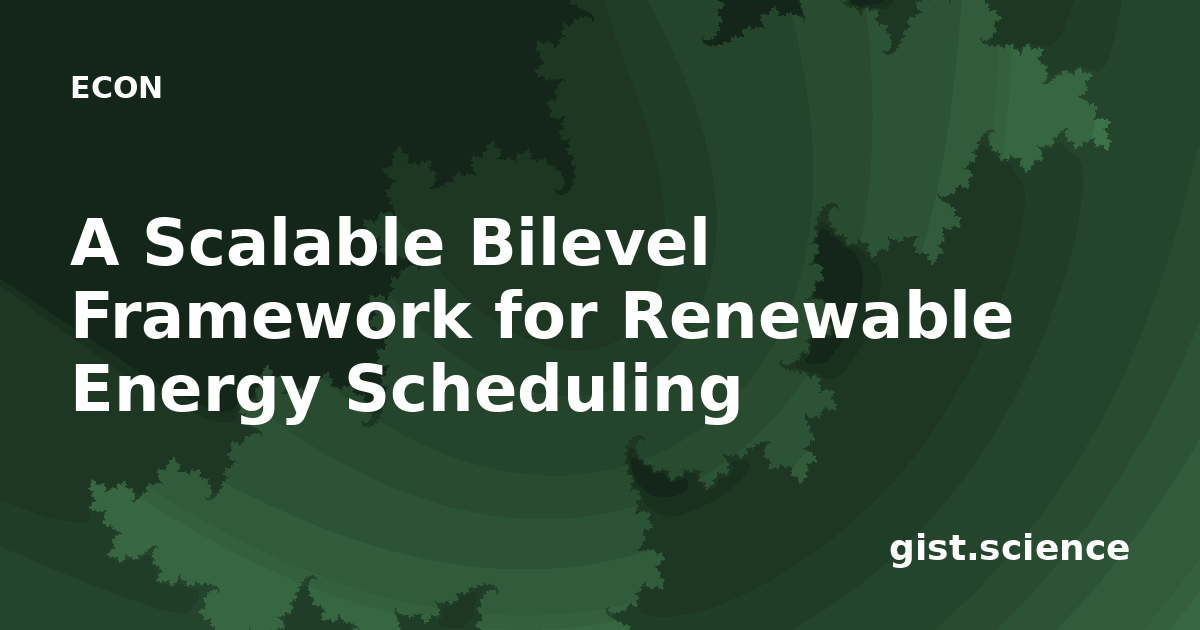 ECON

A Scalable Bilevel Framework for Renewable Energy Scheduling

gist.science